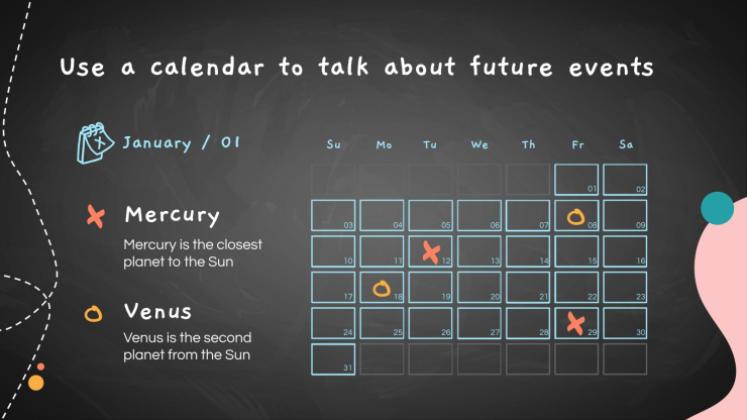 Use a calendar to talk about future events

January / 01

Mercury

Mercury is the closest planet to the Sun

Venus

Venus is the second planet from the Sun

| Su | Mo | Tu | We | Th | Fr | Sa |
|---|---|---|---|---|---|---|
| | | | | | 01 | 02 |
| 03 | 04 | 05 | 06 | 07 | 08 | 09 |
| 10 | 11 | 12 | 13 | 14 | 15 | 16 |
| 17 | 18 | 19 | 20 | 21 | 22 | 23 |
| 24 | 25 | 26 | 27 | 28 | 29 | 30 |
| 31 | | | | | | |